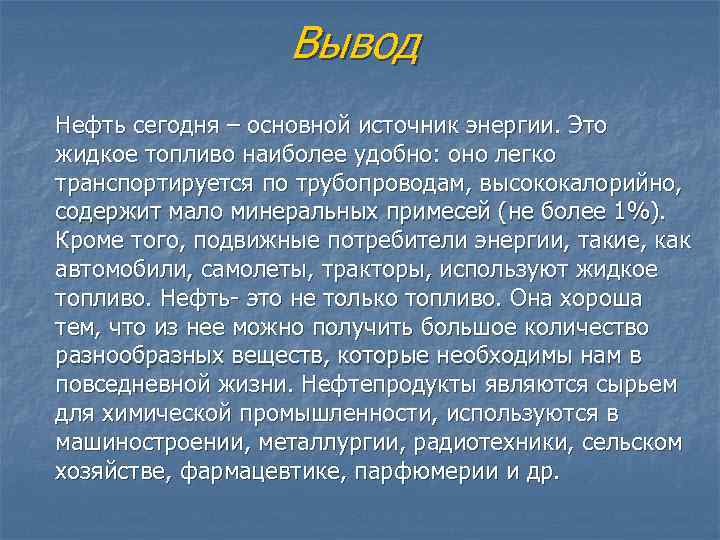 Вывод

Нефть сегодня – основной источник энергии. Это жидкое топливо наиболее удобно: оно легко транспортируется по трубопроводам, высококалорийно, содержит мало минеральных примесей (не более 1%). Кроме того, подвижные потребители энергии, такие, как автомобили, самолеты, тракторы, используют жидкое топливо. Нефть- это не только топливо. Она хороша тем, что из нее можно получить большое количество разнообразных веществ, которые необходимы нам в повседневной жизни. Нефтепродукты являются сырьем для химической промышленности, используются в машиностроении, металлургии, радиотехники, сельском хозяйстве, фармацевтике, парфюмерии и др.